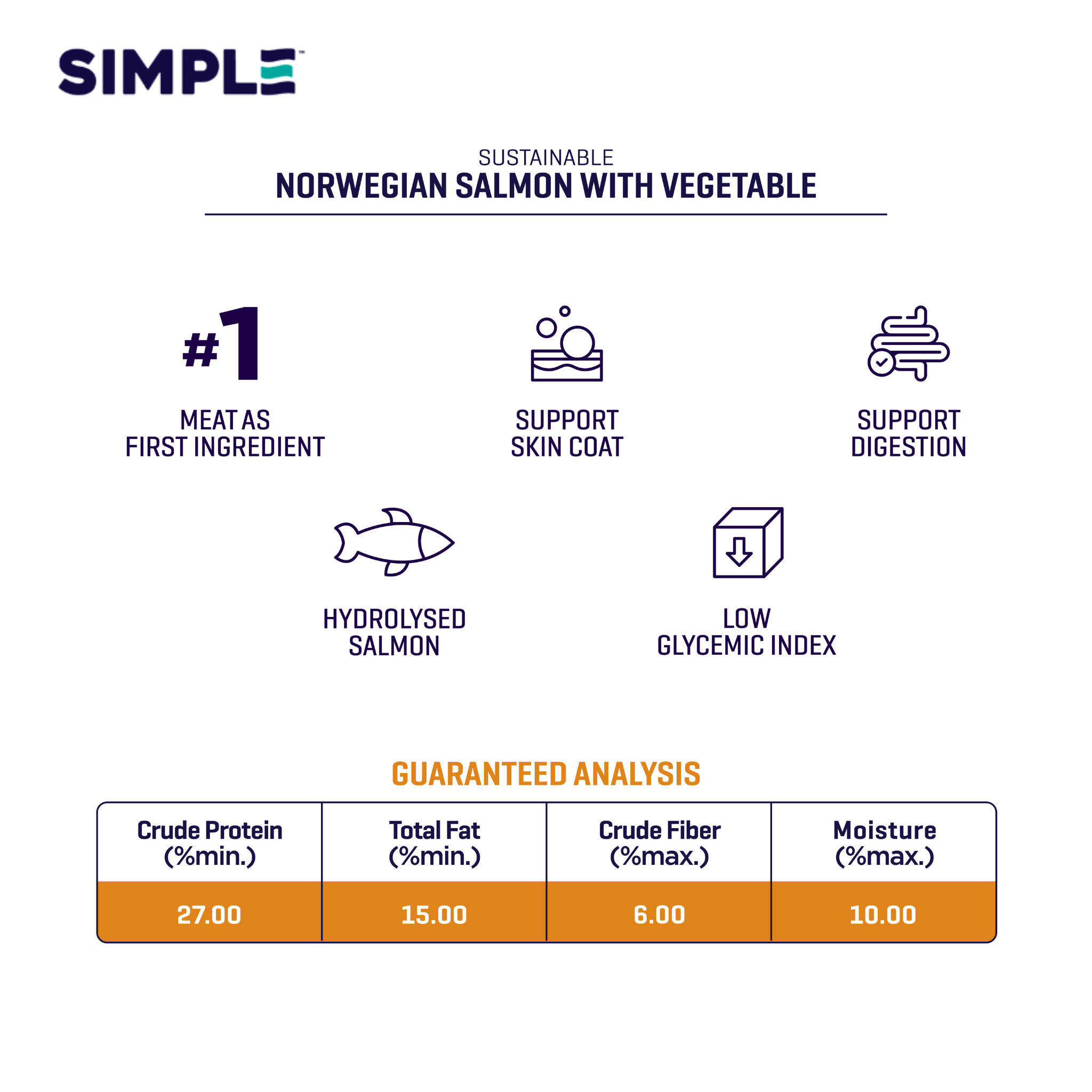 SIMPLE™

SUSTAINABLE
NORWEGIAN SALMON WITH VEGETABLE

#1

MEAT AS
FIRST INGREDIENT

SUPPORT
SKIN COAT

SUPPORT
DIGESTION

HYDROLYSED
SALMON

LOW
GLYCEMIC INDEX

GUARANTEED ANALYSIS

| Crude Protein (%min.) | Total Fat (%min.) | Crude Fiber (%max.) | Moisture (%max.) |
|---|---|---|---|
| 27.00 | 15.00 | 6.00 | 10.00 |